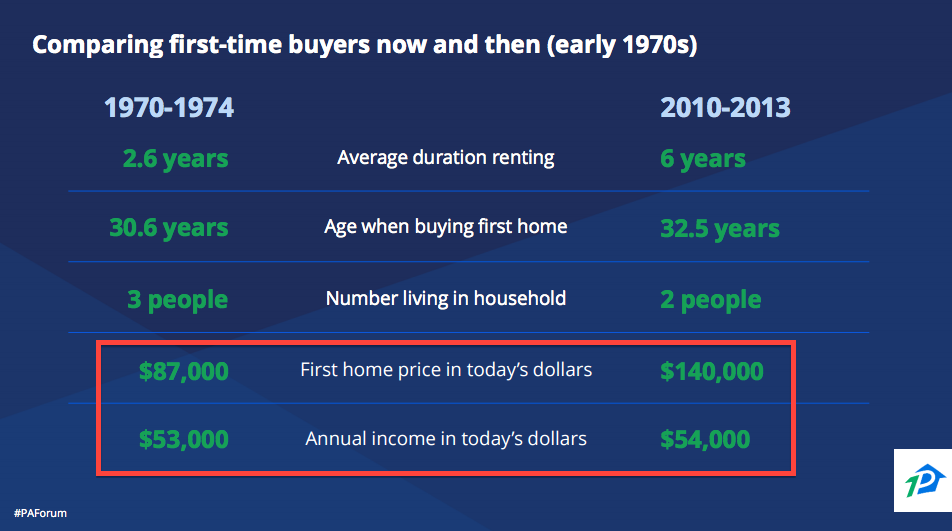 Comparing first-time buyers now and then (early 1970s)

| 1970-1974 | | 2010-2013 |
|---|---|---|
| 2.6 years | Average duration renting | 6 years |
| 30.6 years | Age when buying first home | 32.5 years |
| 3 people | Number living in household | 2 people |
| \$87,000 | First home price in today's dollars | \$140,000 |
| \$53,000 | Annual income in today's dollars | \$54,000 |

#PAForum